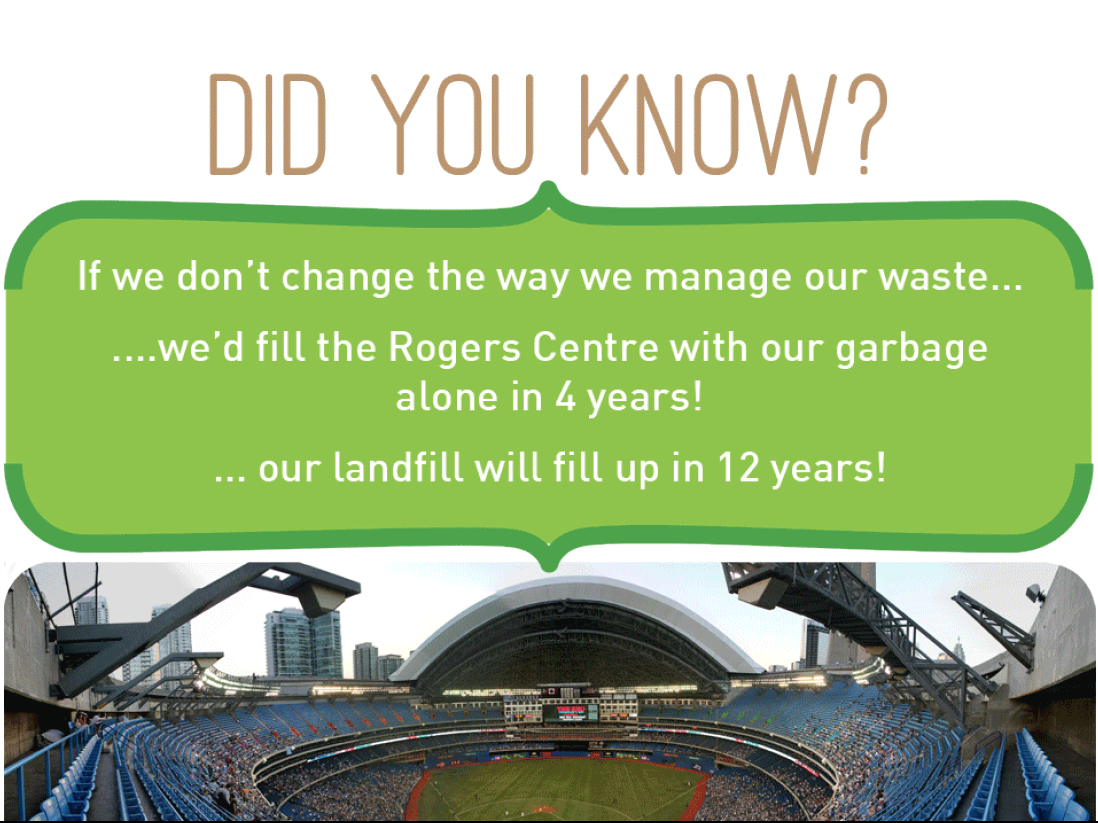 DID YOU KNOW?

If we don't change the way we manage our waste...

....we'd fill the Rogers Centre with our garbage alone in 4 years!

... our landfill will fill up in 12 years!